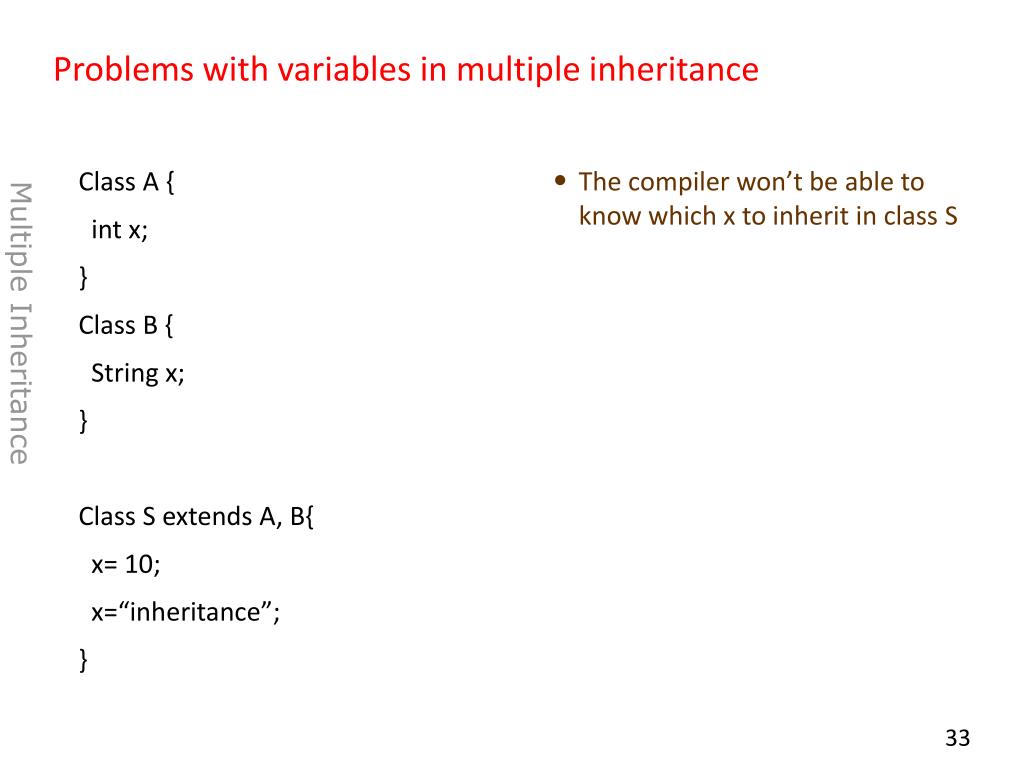 Problems with variables in multiple inheritance

Multiple Inheritance

Class A {
int x;
}
Class B {
String x;
}

Class S extends A, B{
x= 10;
x=“inheritance”;
}

• The compiler won’t be able to know which x to inherit in class S

33